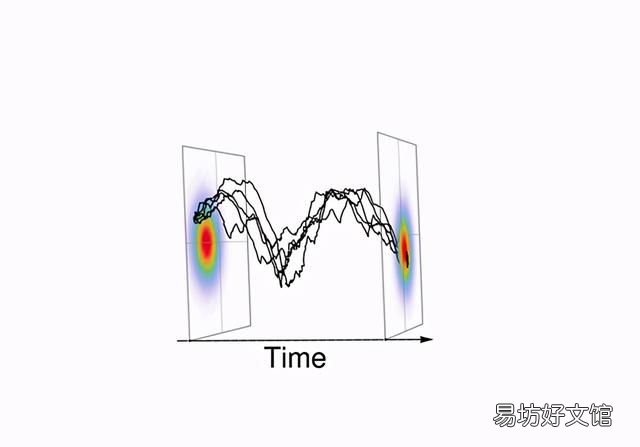 Time

易坊好文馆